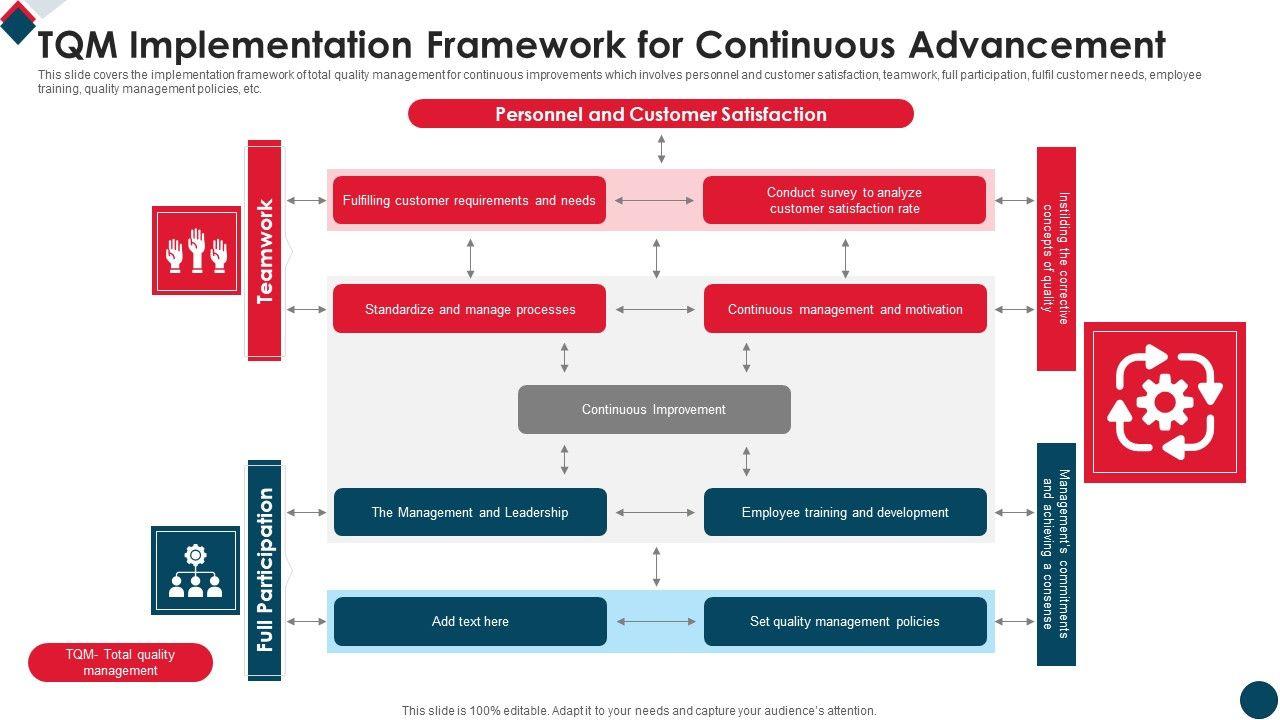 TQM Implementation Framework for Continuous Advancement

This slide covers the implementation framework of total quality management for continuous improvements which involves personnel and customer satisfaction, teamwork, full participation, fulfil customer needs, employee training, quality management policies, etc.

Personnel and Customer Satisfaction

Teamwork

Fulfilling customer requirements and needs

Conduct survey to analyze customer satisfaction rate

Instilling the corrective concepts of quality

Standardize and manage processes

Continuous management and motivation

Continuous Improvement

Full Participation

The Management and Leadership

Employee training and development

Management's commitments and achieving a consense

Add text here

Set quality management policies

TQM- Total quality management

This slide is 100% editable. Adapt it to your needs and capture your audience's attention.